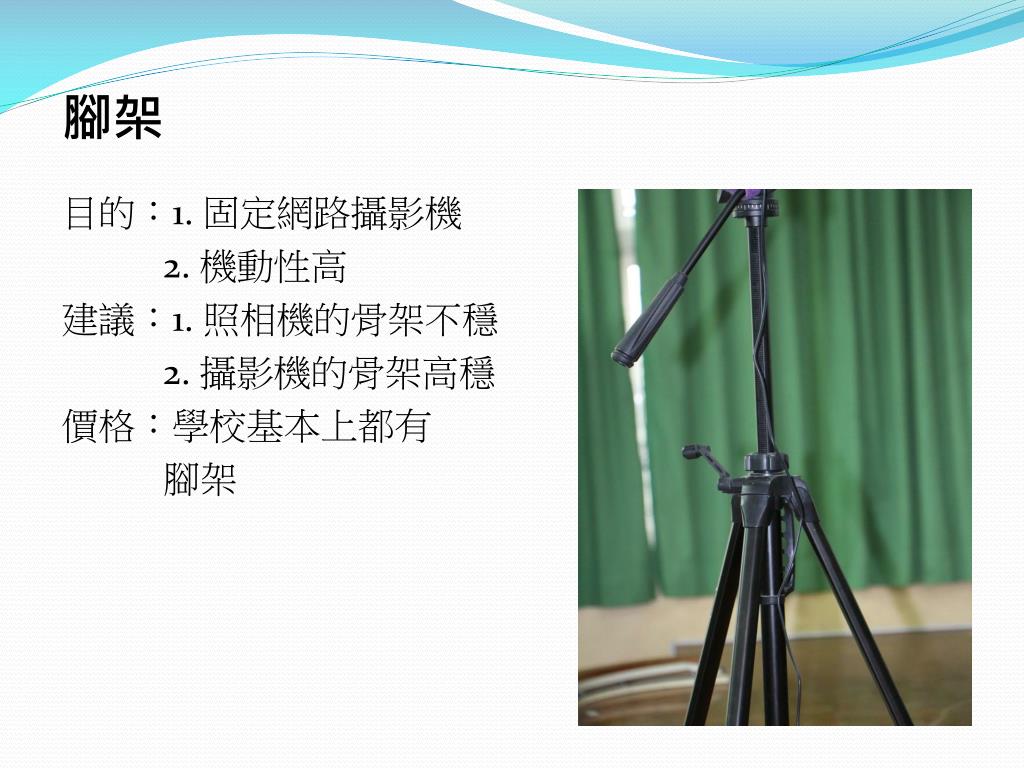 腳架

目的：1. 固定網路攝影機

2. 機動性高

建議：1. 照相機的骨架不穩

2. 攝影機的骨架高穩

價格：學校基本上都有腳架